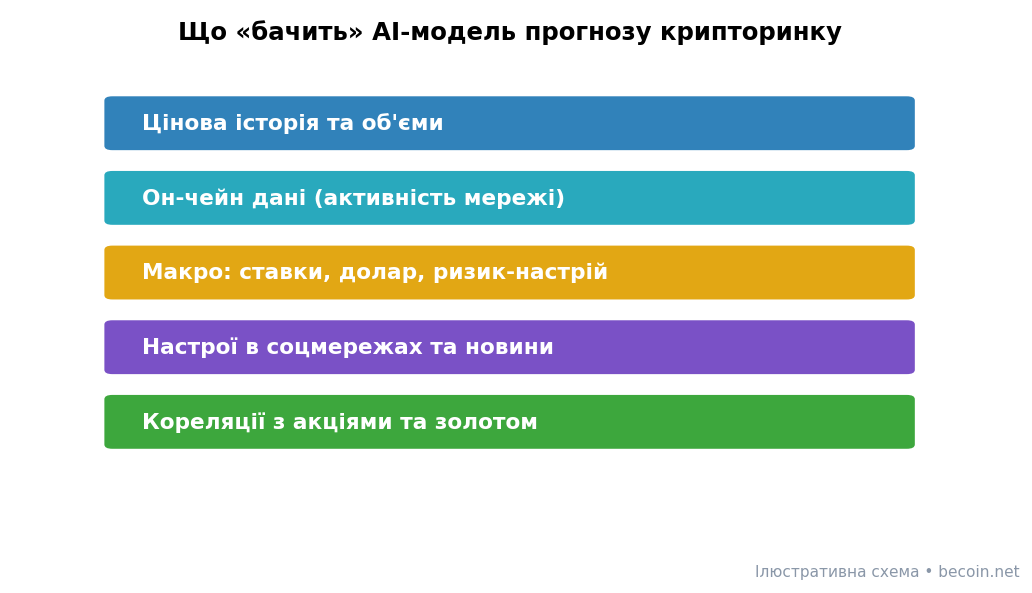 Що «бачить» AI-модель прогнозу крипторинку

Цінова історія та об'єми

Он-чейн дані (активність мережі)

Макро: ставки, долар, ризик-настрій

Настрої в соцмережах та новини

Кореляції з акціями та золотом

Ілюстративна схема • becoin.net